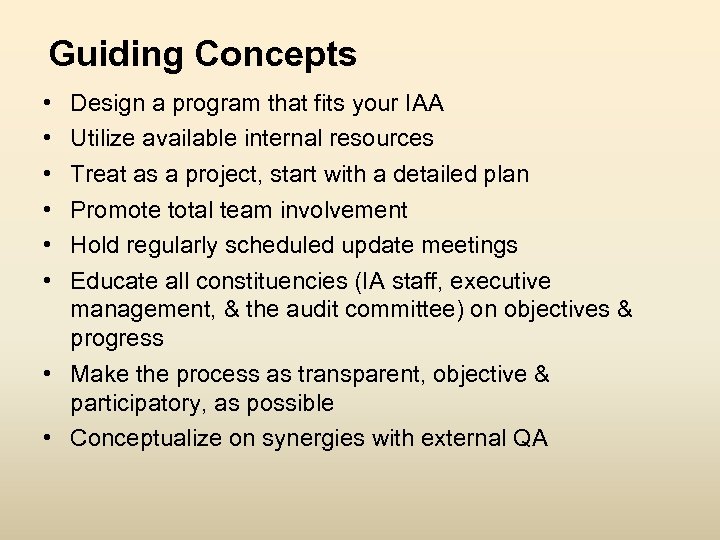 Guiding Concepts

• Design a program that fits your IAA
• Utilize available internal resources
• Treat as a project, start with a detailed plan
• Promote total team involvement
• Hold regularly scheduled update meetings
• Educate all constituencies (IA staff, executive management, & the audit committee) on objectives & progress
• Make the process as transparent, objective & participatory, as possible
• Conceptualize on synergies with external QA